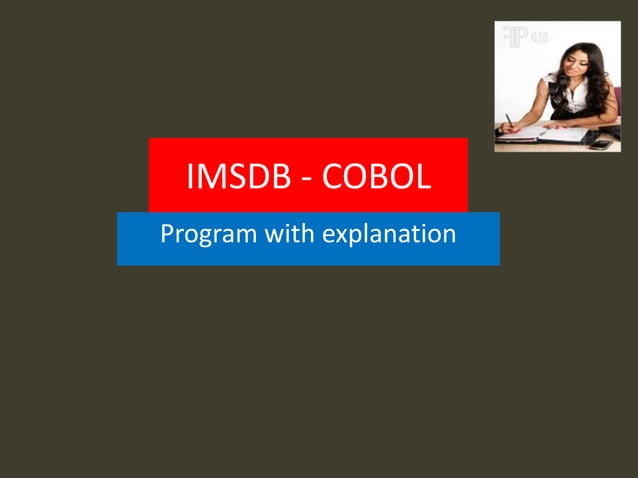 IMSDB - COBOL

Program with explanation